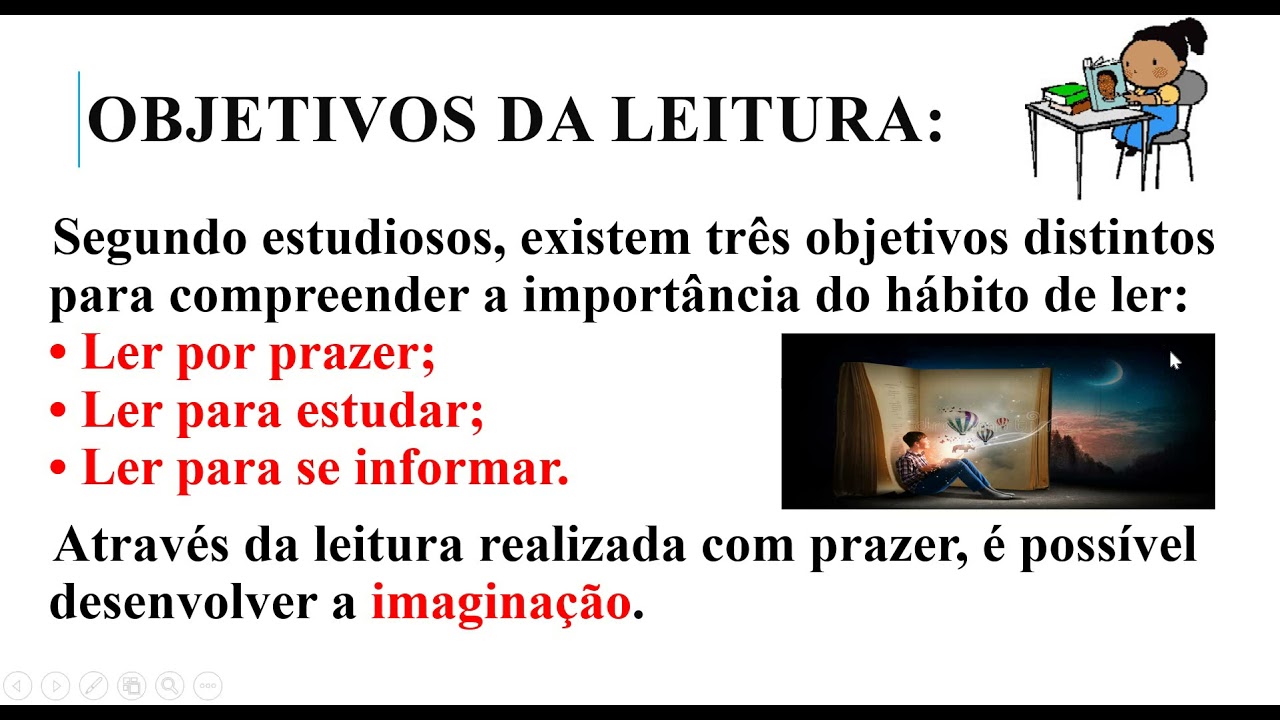 OBJETIVOS DA LEITURA:

Segundo estudiosos, existem três objetivos distintos para compreender a importância do hábito de ler:

• Ler por prazer;
• Ler para estudar;
• Ler para se informar.

Através da leitura realizada com prazer, é possível desenvolver a imaginação.